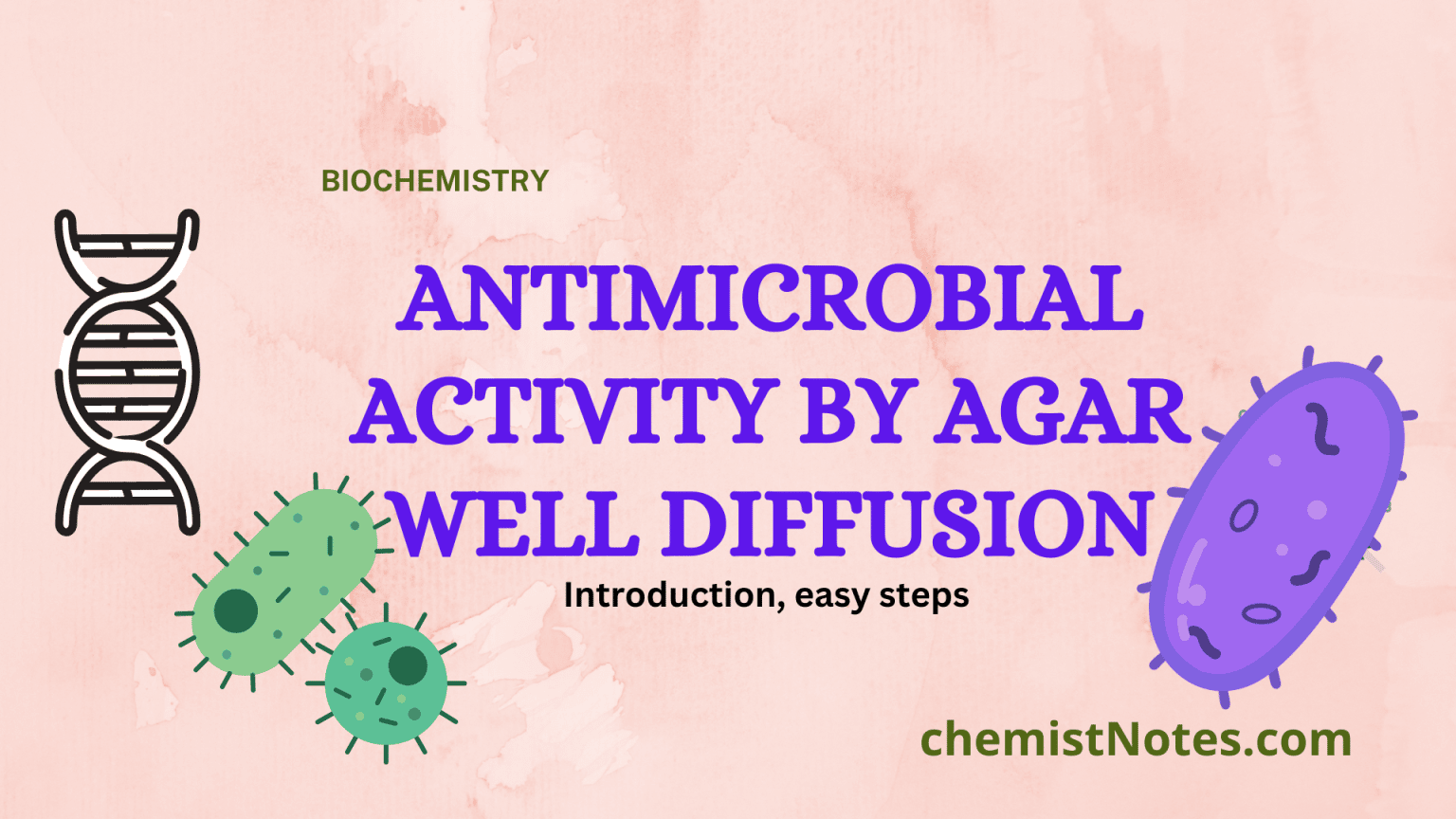 BIOCHEMISTRY

ANTIMICROBIAL ACTIVITY BY AGAR WELL DIFFUSION

Introduction, easy steps

chemistNotes.com